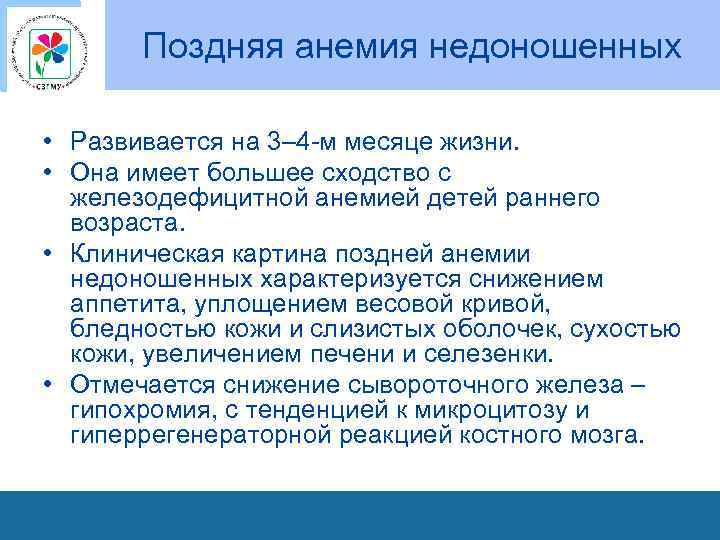 СЗГМУ

Поздняя анемия недоношенных

• Развивается на 3–4-м месяце жизни.
• Она имеет большее сходство с железодефицитной анемией детей раннего возраста.
• Клиническая картина поздней анемии недоношенных характеризуется снижением аппетита, уплощением весовой кривой, бледностью кожи и слизистых оболочек, сухостью кожи, увеличением печени и селезенки.
• Отмечается снижение сывороточного железа – гипохромия, с тенденцией к микроцитозу и гиперрегенераторной реакцией костного мозга.